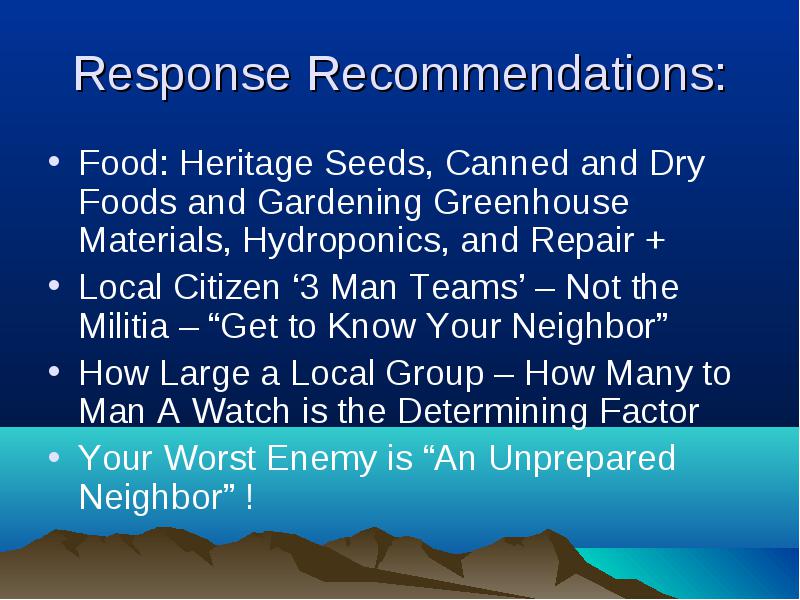 Response Recommendations:

• Food: Heritage Seeds, Canned and Dry Foods and Gardening Greenhouse Materials, Hydroponics, and Repair +
• Local Citizen ‘3 Man Teams’ – Not the Militia – “Get to Know Your Neighbor”
• How Large a Local Group – How Many to Man A Watch is the Determining Factor
• Your Worst Enemy is “An Unprepared Neighbor” !